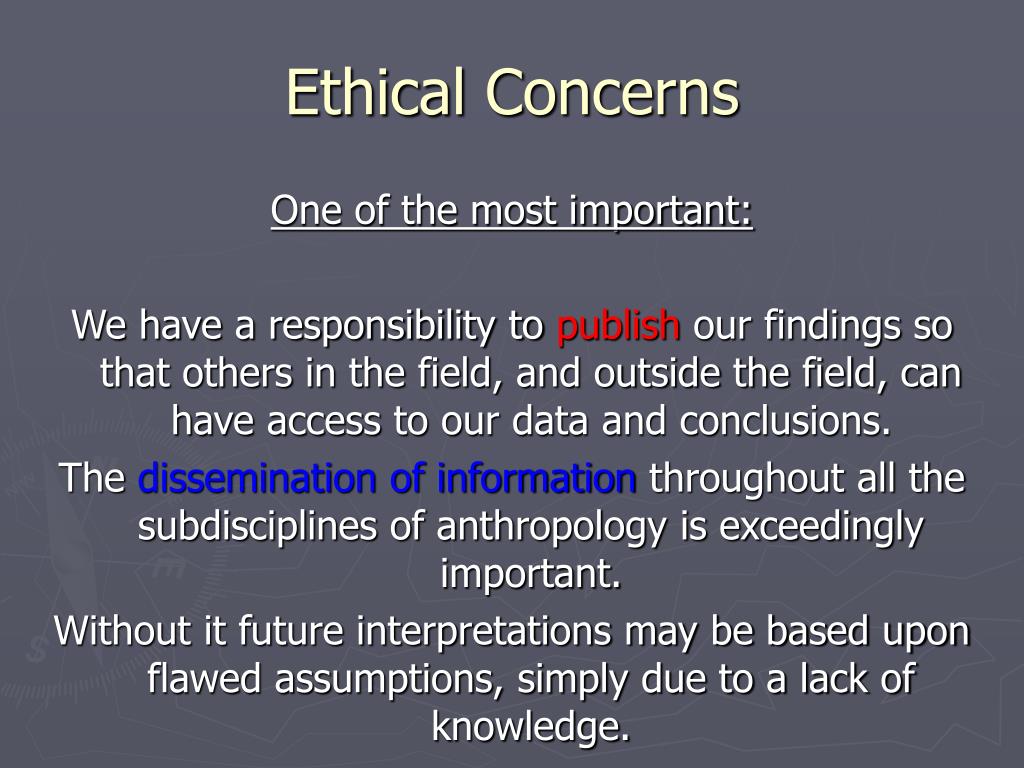 Ethical Concerns

One of the most important:

We have a responsibility to publish our findings so that others in the field, and outside the field, can have access to our data and conclusions.

The dissemination of information throughout all the subdisciplines of anthropology is exceedingly important.

Without it future interpretations may be based upon flawed assumptions, simply due to a lack of knowledge.